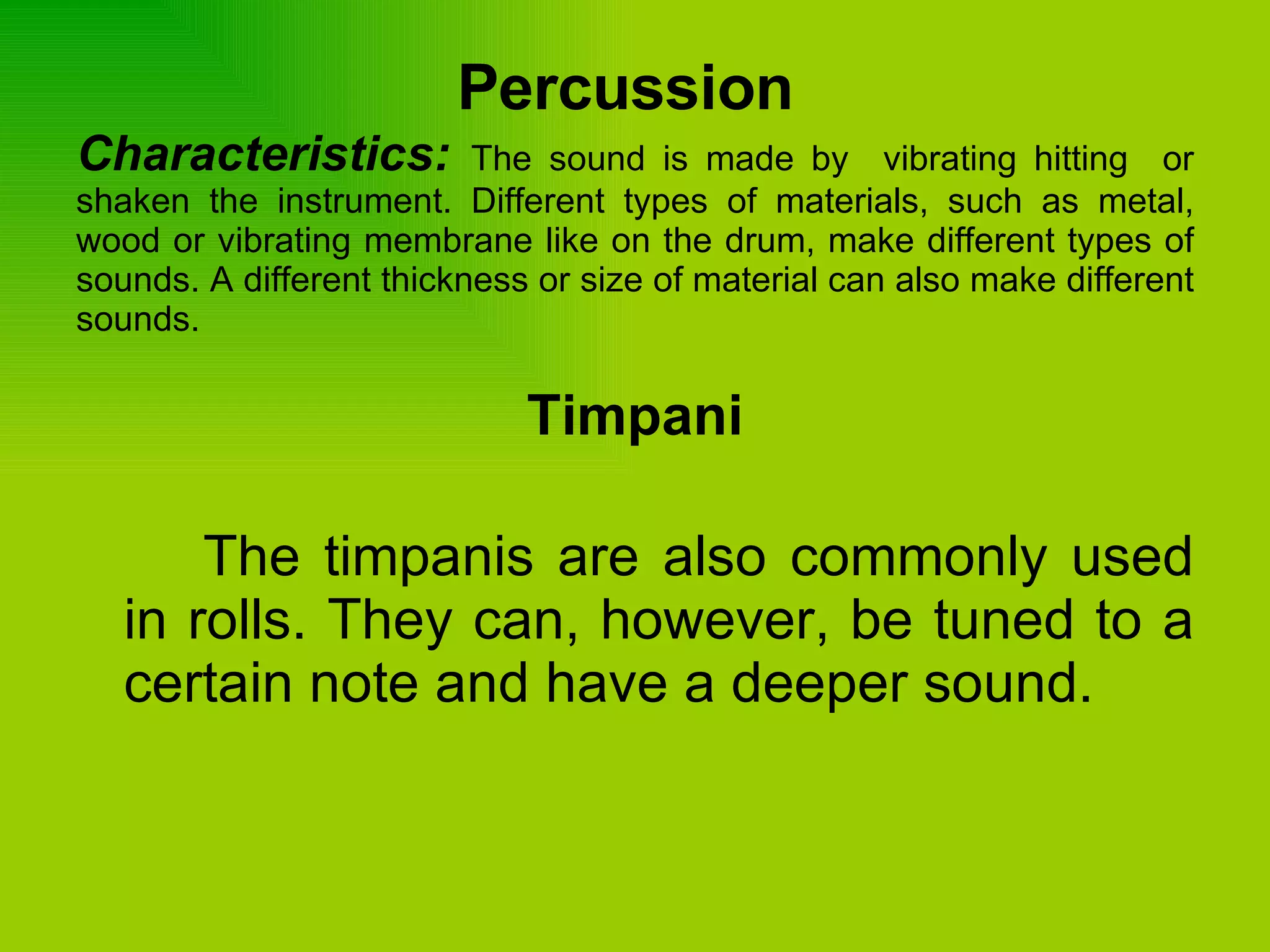 Percussion

Characteristics: The sound is made by vibrating hitting or shaken the instrument. Different types of materials, such as metal, wood or vibrating membrane like on the drum, make different types of sounds. A different thickness or size of material can also make different sounds.

Timpani

The timpanis are also commonly used in rolls. They can, however, be tuned to a certain note and have a deeper sound.